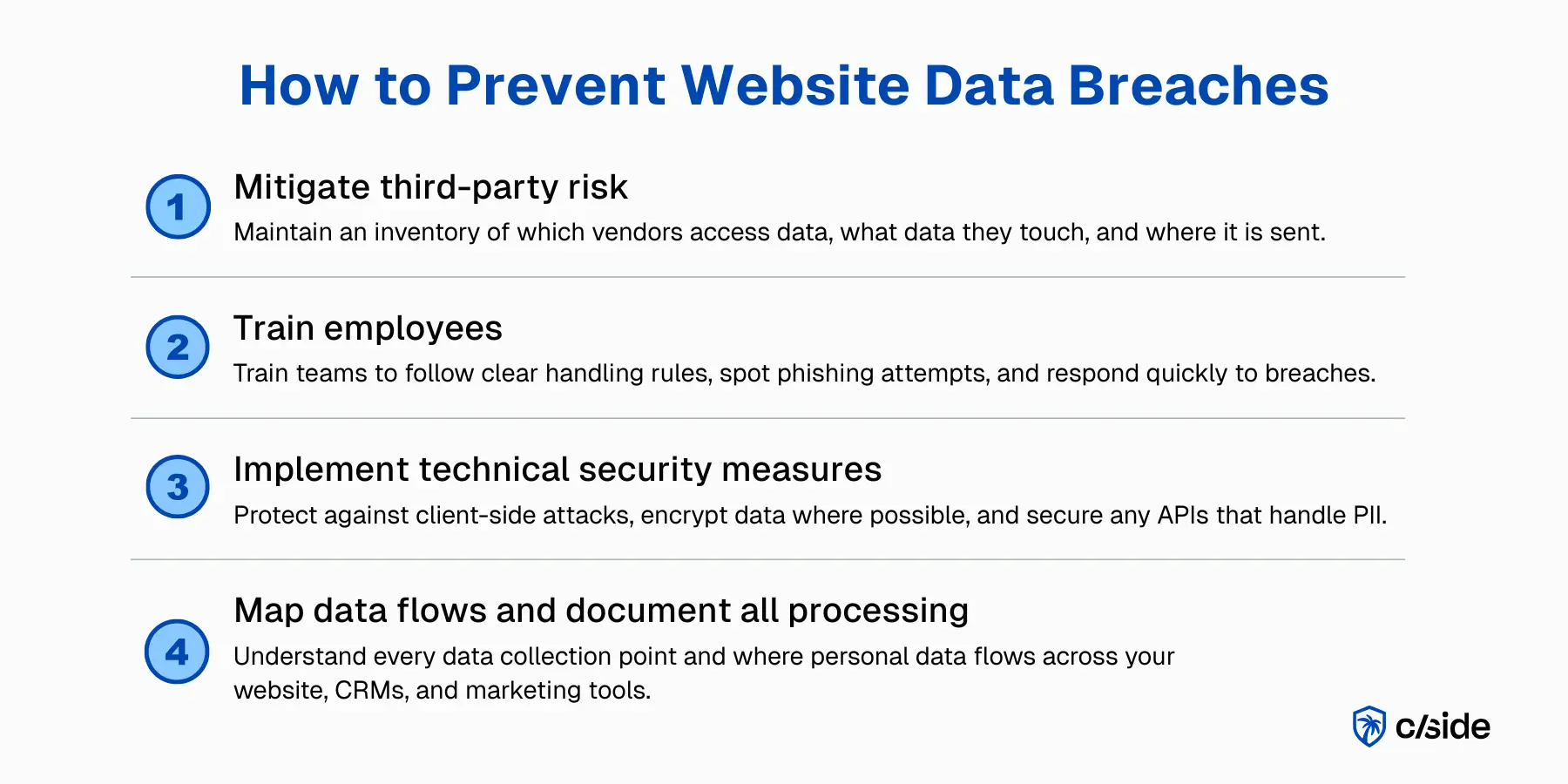 How to Prevent Website Data Breaches

1 Mitigate third-party risk
Maintain an inventory of which vendors access data, what data they touch, and where it is sent.

2 Train employees
Train teams to follow clear handling rules, spot phishing attempts, and respond quickly to breaches.

3 Implement technical security measures
Protect against client-side attacks, encrypt data where possible, and secure any APIs that handle PII.

4 Map data flows and document all processing
Understand every data collection point and where personal data flows across your website, CRMs, and marketing tools.

c/side